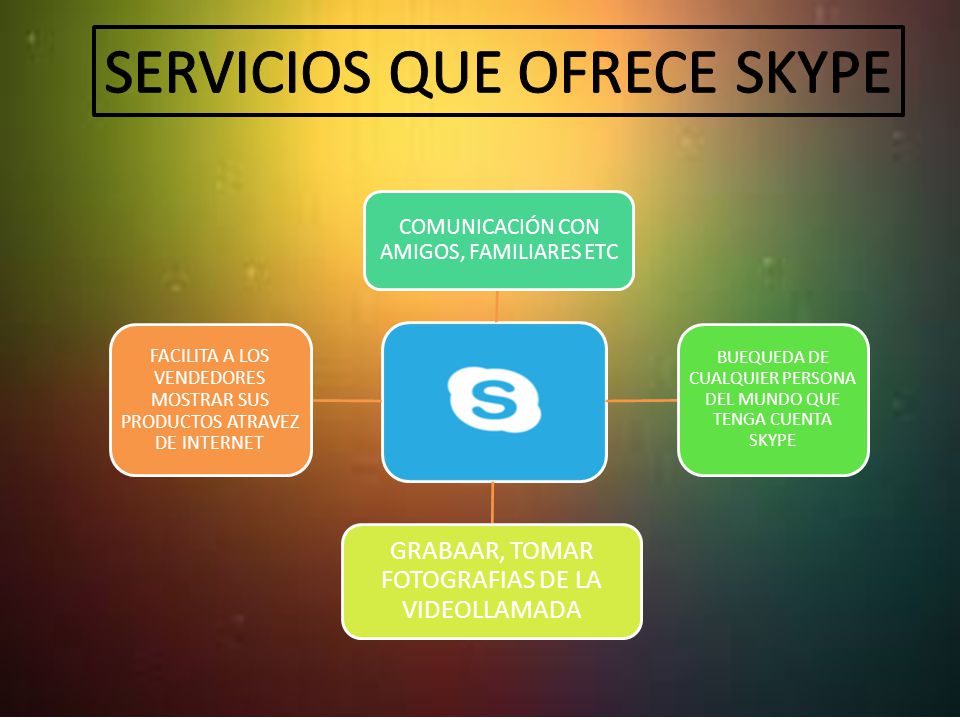 SERVICIOS QUE OFRECE SKYPE

COMUNICACIÓN CON AMIGOS, FAMILIARES ETC

FACILITA A LOS VENDEDORES MOSTRAR SUS PRODUCTOS ATRAVEZ DE INTERNET

S

BUEQUEDA DE CUALQUIER PERSONA DEL MUNDO QUE TENGA CUENTA SKYPE

GRABAAR, TOMAR FOTOGRAFIAS DE LA VIDEOLLAMADA